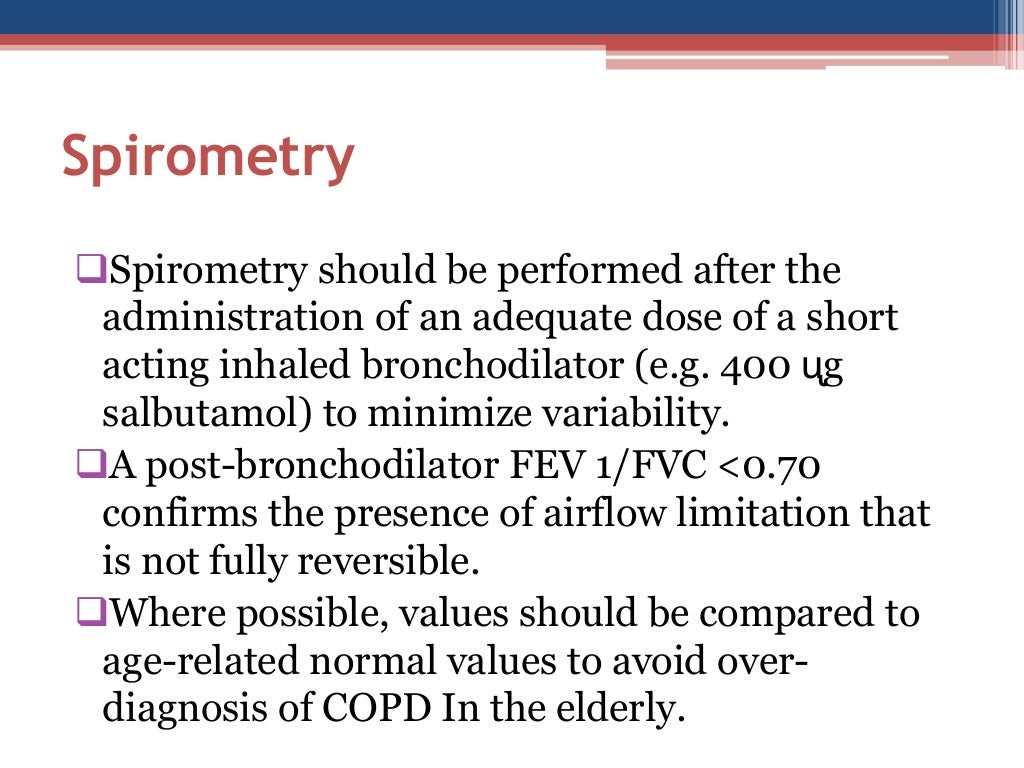 Spirometry

❑Spirometry should be performed after the administration of an adequate dose of a short acting inhaled bronchodilator (e.g. 400 ųg salbutamol) to minimize variability.

❑A post-bronchodilator FEV 1/FVC <0.70 confirms the presence of airflow limitation that is not fully reversible.

❑Where possible, values should be compared to age-related normal values to avoid over-diagnosis of COPD In the elderly.